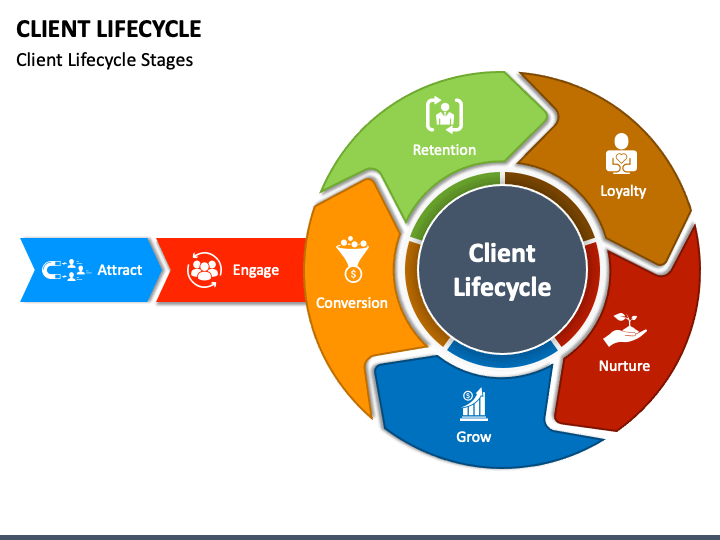 CLIENT LIFECYCLE

Client Lifecycle Stages

Attract

Engage

Conversion

Retention

Loyalty

Nurture

Grow

Client Lifecycle